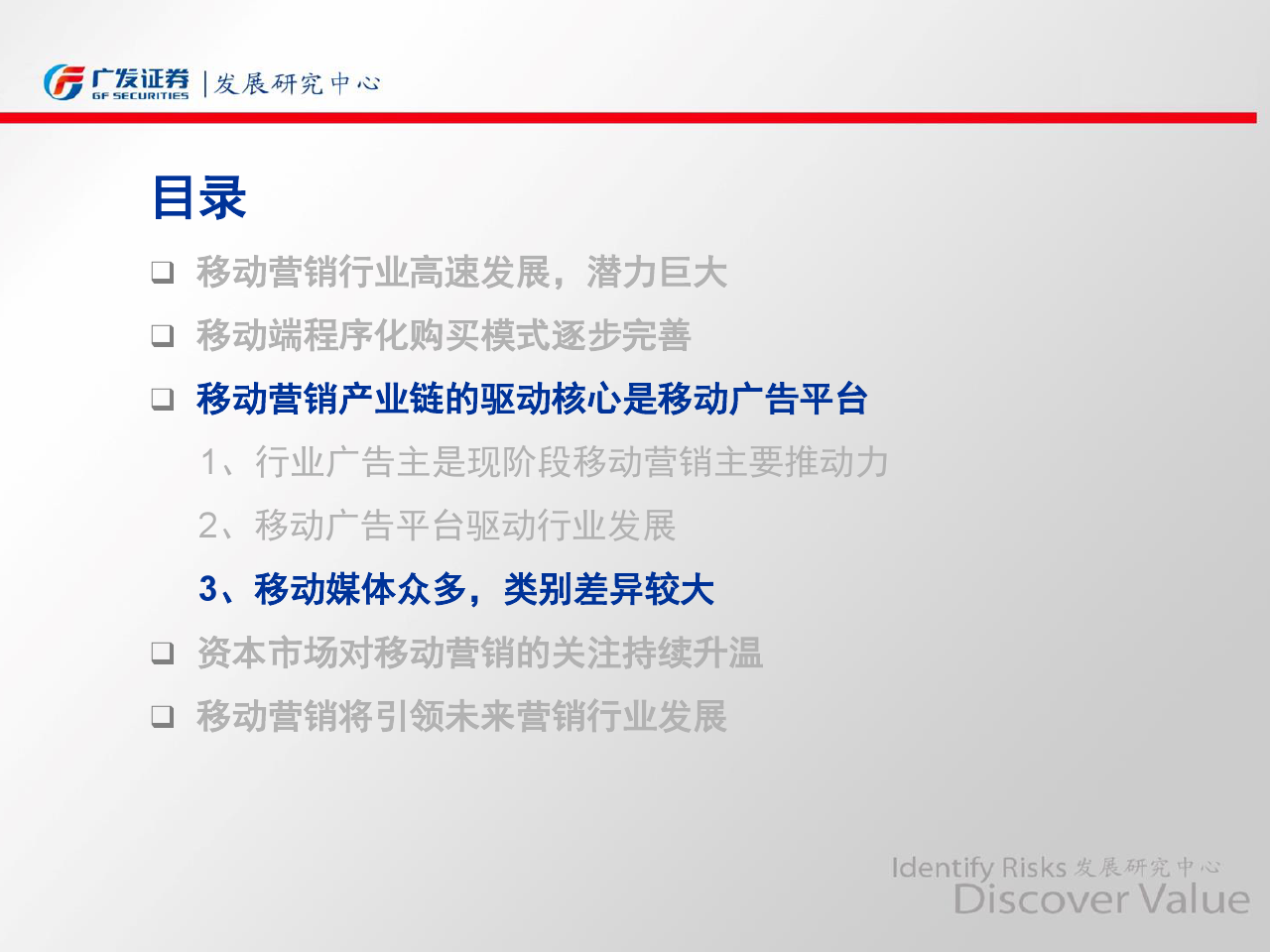 广发证券 GF SECURITIES | 发展研究中心

目录

❑ 移动营销行业高速发展，潜力巨大

❑ 移动端程序化购买模式逐步完善

❑ 移动营销产业链的驱动核心是移动广告平台

1、行业广告主是现阶段移动营销主要推动力

2、移动广告平台驱动行业发展

3、移动媒体众多，类别差异较大

❑ 资本市场对移动营销的关注持续升温

❑ 移动营销将引领未来营销行业发展

Identify Risks 发展研究中心
Discover Value